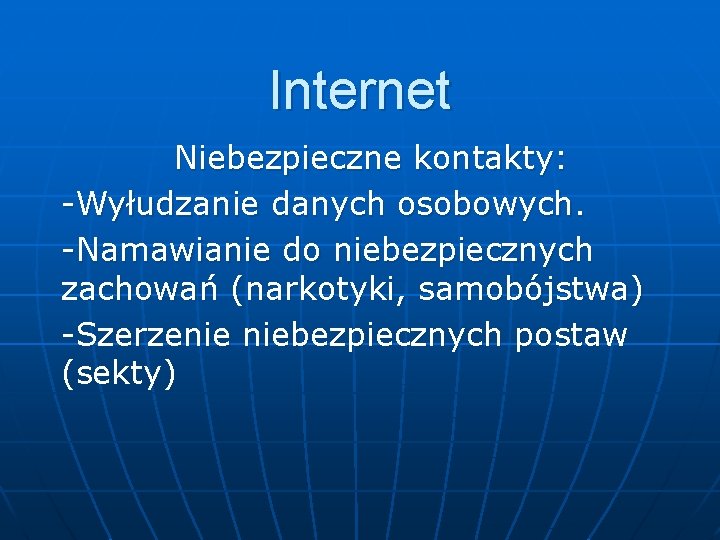 Internet

Niebezpieczne kontakty:

-Wyłudzanie danych osobowych.

-Namawianie do niebezpiecznych zachowań (narkotyki, samobójstwa)

-Szerzenie niebezpiecznych postaw (sekty)